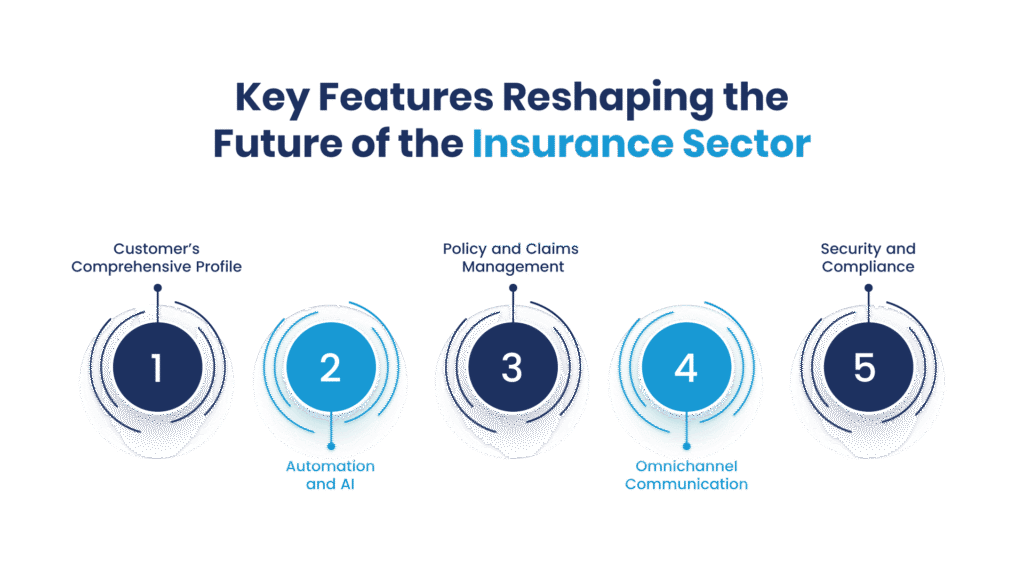 Key Features Reshaping the Future of the Insurance Sector

Customer's Comprehensive Profile

1

2

Automation and AI

Policy and Claims Management

3

4

Omnichannel Communication

Security and Compliance

5